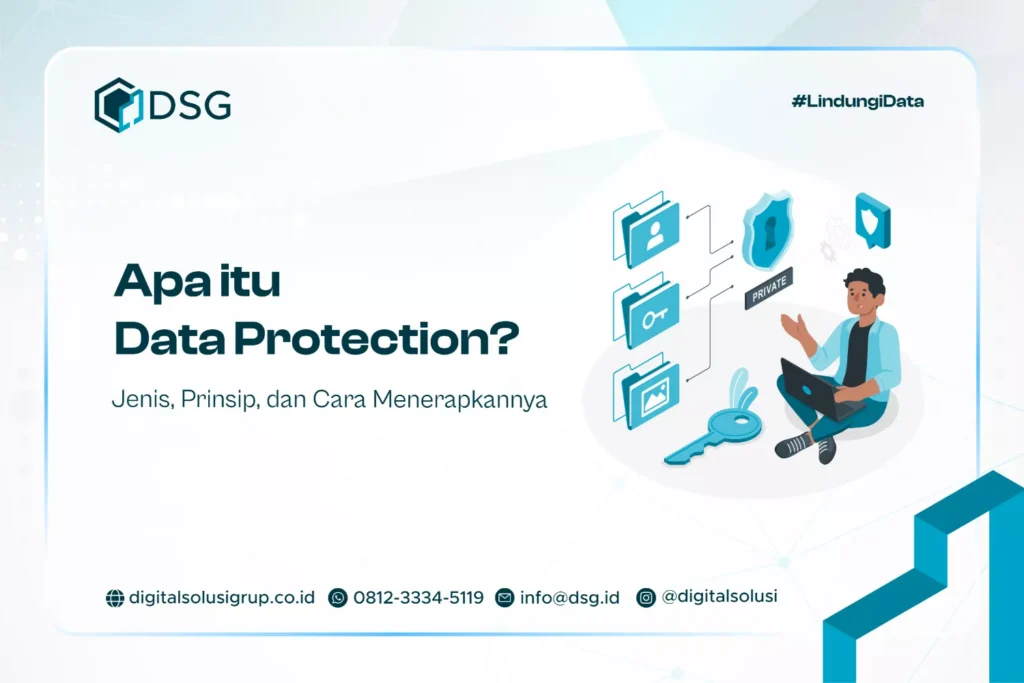 DSG

#LindungiData

Apa itu Data Protection?

Jenis, Prinsip, dan Cara Menerapkannya

PRIVATE

digitalsolusigrup.co.id 0812-3334-5119 info@dsg.id @digitalsolusi